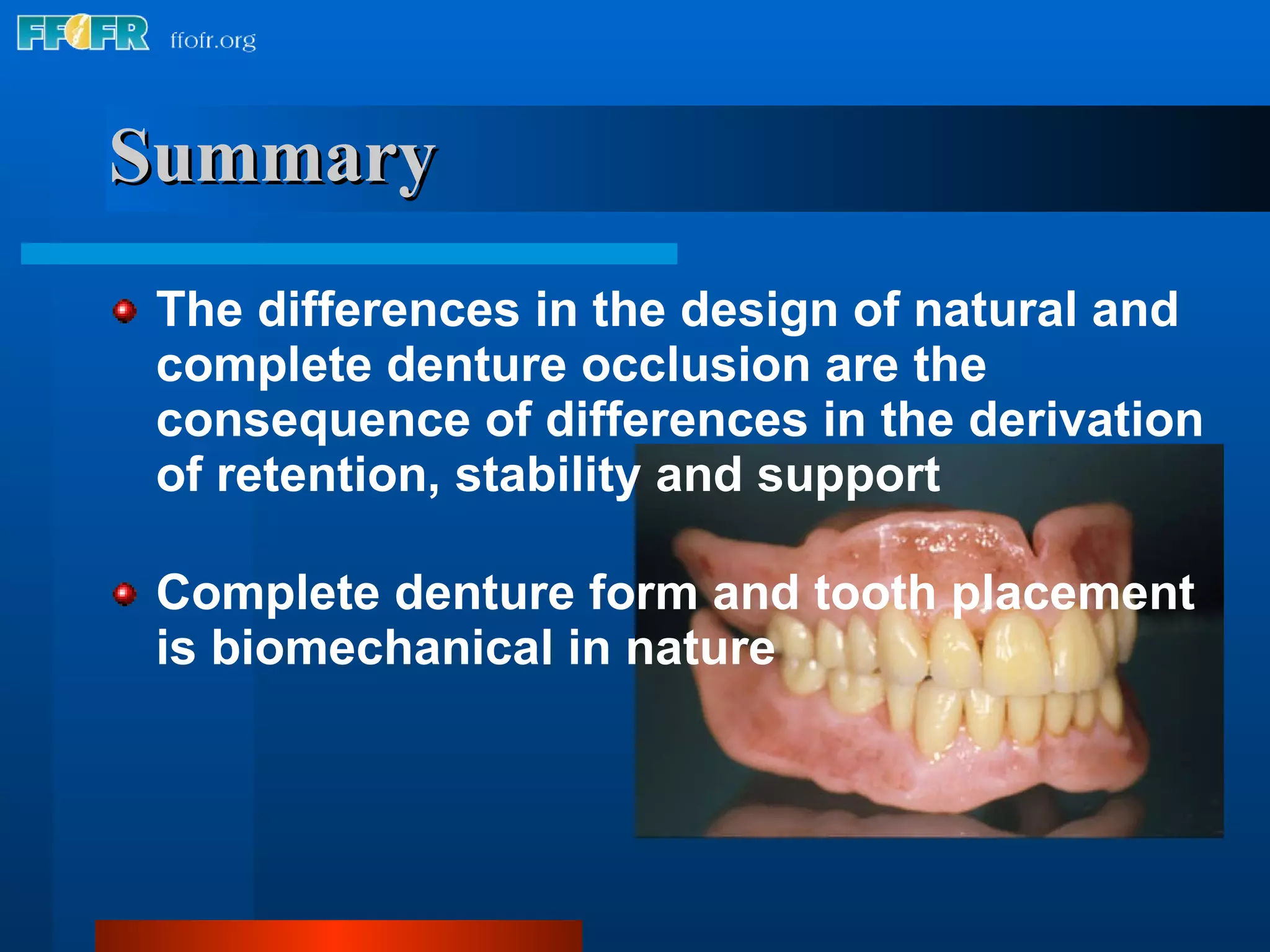 FFOFR ffofr.org

Summary

The differences in the design of natural and complete denture occlusion are the consequence of differences in the derivation of retention, stability and support

Complete denture form and tooth placement is biomechanical in nature